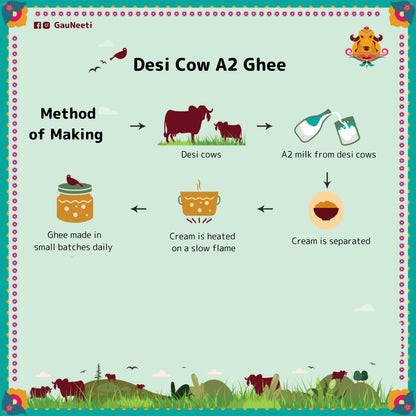 GauNeeti

Desi Cow A2 Ghee

Method of Making

Desi cows

A2 milk from desi cows

Cream is separated

Cream is heated on a slow flame

Ghee made in small batches daily